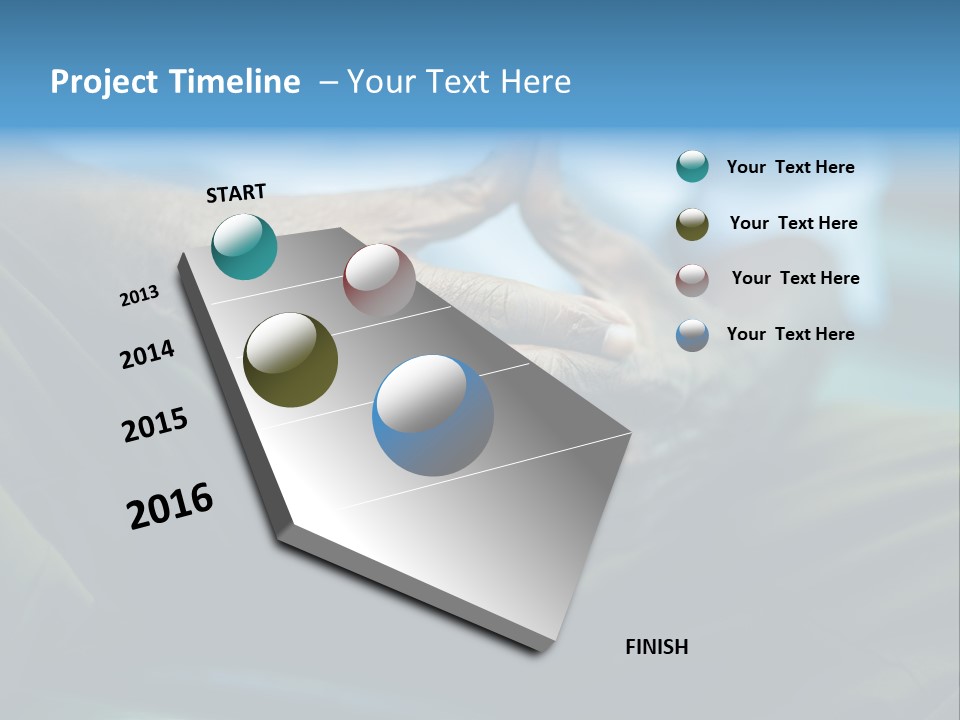 Project Timeline – Your Text Here

START

2013

2014

2015

2016

FINISH

Your Text Here

Your Text Here

Your Text Here

Your Text Here